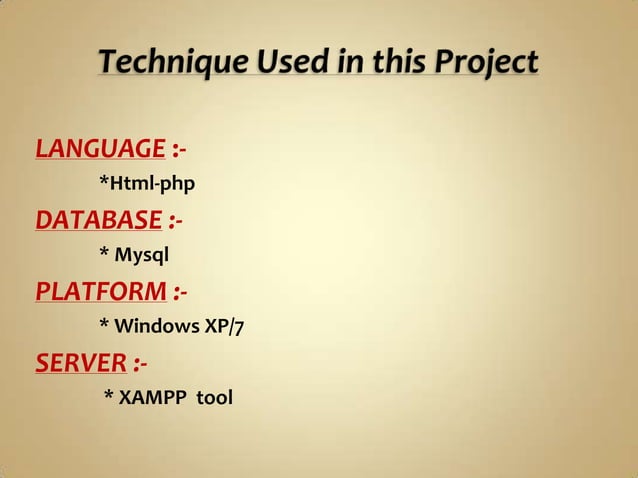 Technique Used in this Project

LANGUAGE :-

*Html-php

DATABASE :-

* Mysql

PLATFORM :-

* Windows XP/7

SERVER :-

* XAMPP tool